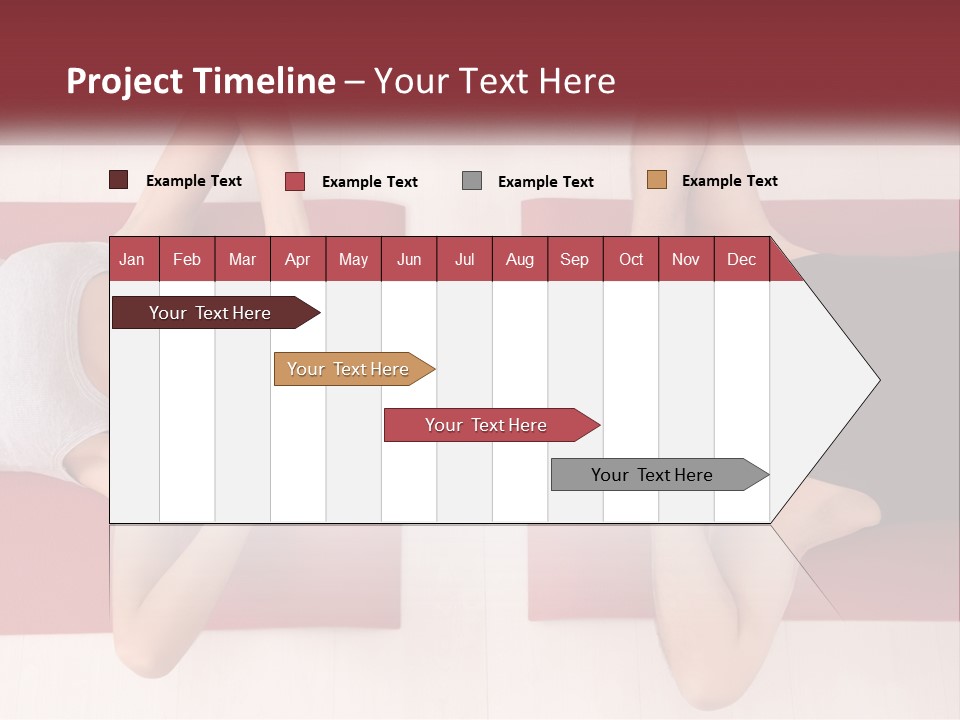 Project Timeline – Your Text Here

Example Text Example Text Example Text Example Text

| Jan | Feb | Mar | Apr | May | Jun | Jul | Aug | Sep | Oct | Nov | Dec |
|---|---|---|---|---|---|---|---|---|---|---|---|

Your Text Here

Your Text Here

Your Text Here

Your Text Here